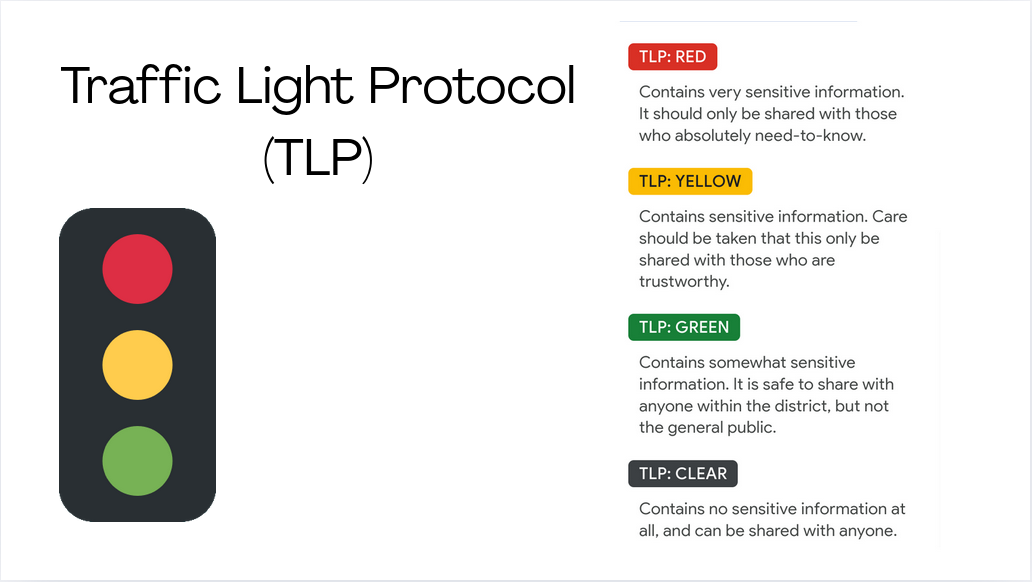 Traffic Light Protocol (TLP)

TLP: RED

Contains very sensitive information. It should only be shared with those who absolutely need-to-know.

TLP: YELLOW

Contains sensitive information. Care should be taken that this only be shared with those who are trustworthy.

TLP: GREEN

Contains somewhat sensitive information. It is safe to share with anyone within the district, but not the general public.

TLP: CLEAR

Contains no sensitive information at all, and can be shared with anyone.